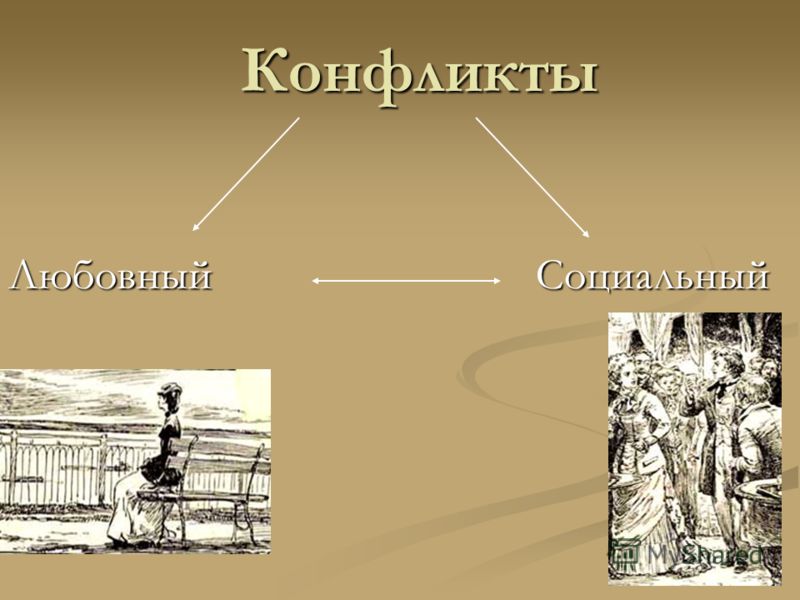 Конфликты

Любовный

Социальный

MyShared